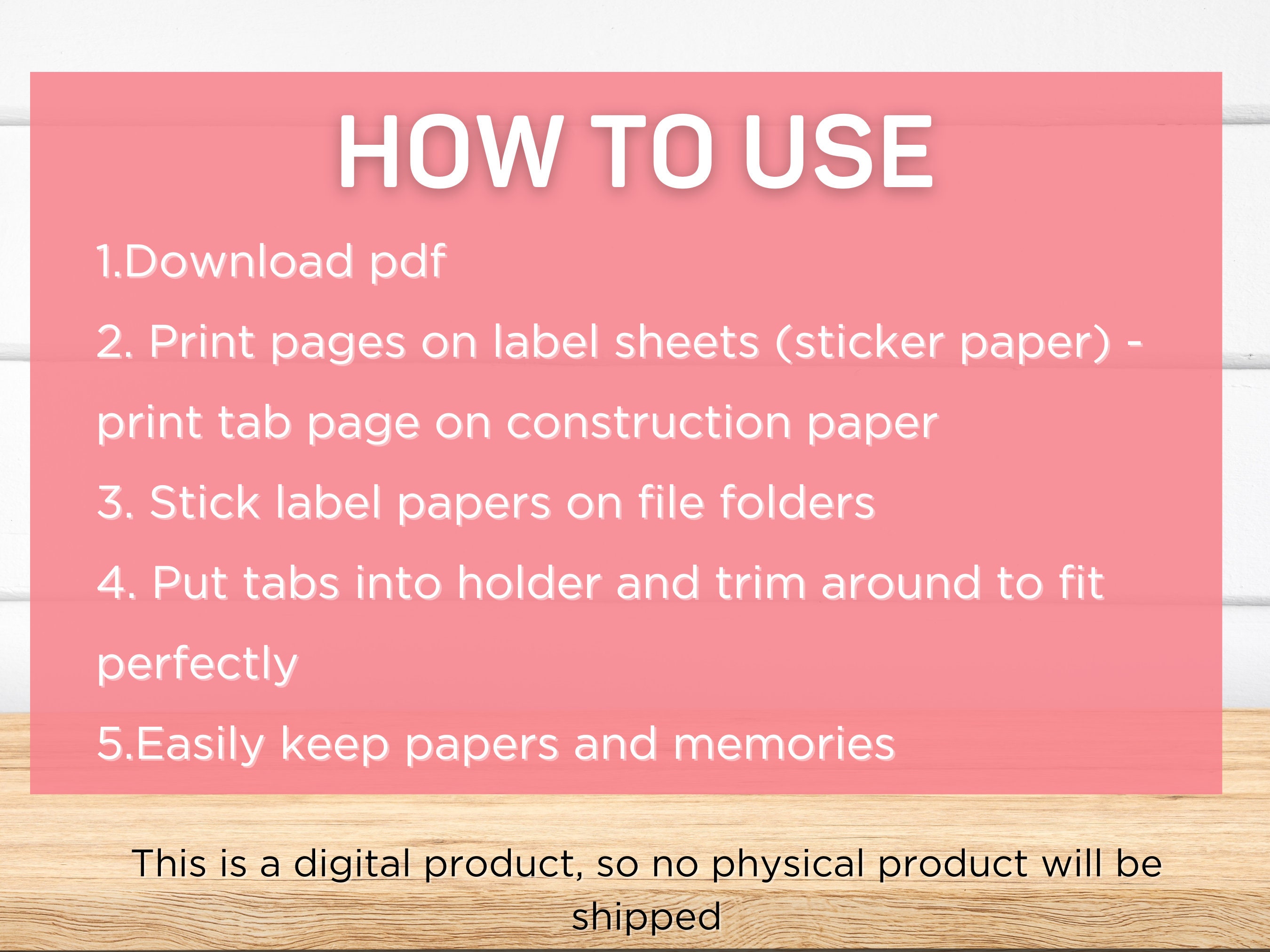 HOW TO USE

1.Download pdf

2. Print pages on label sheets (sticker paper) - print tab page on construction paper

3. Stick label papers on file folders

4. Put tabs into holder and trim around to fit perfectly

5.Easily keep papers and memories

This is a digital product, so no physical product will be shipped